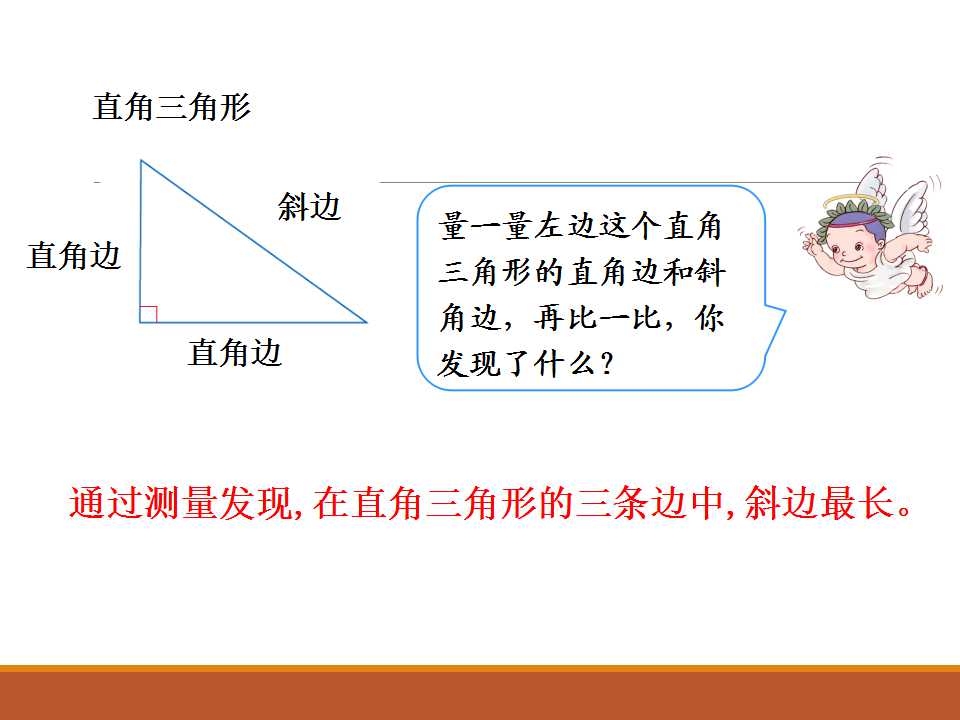 直角三角形

斜边

直角边

直角边

量一量左边这个直角三角形的直角边和斜角边，再比一比，你发现了什么？

通过测量发现，在直角三角形的三条边中，斜边最长。